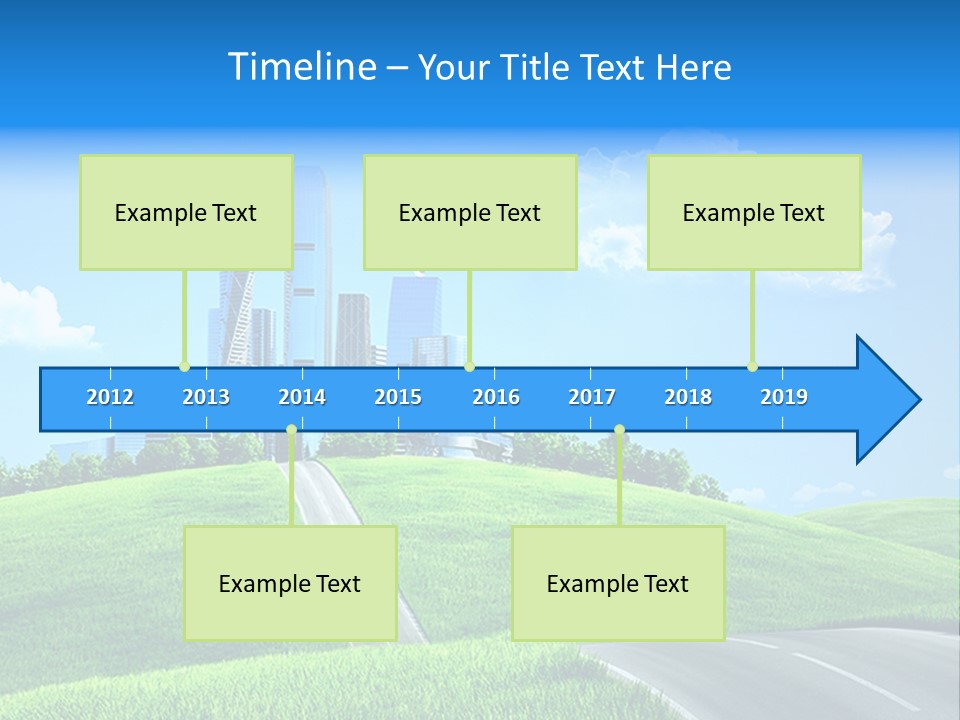 Timeline – Your Title Text Here

Example Text

Example Text

Example Text

2012 2013 2014 2015 2016 2017 2018 2019

Example Text

Example Text